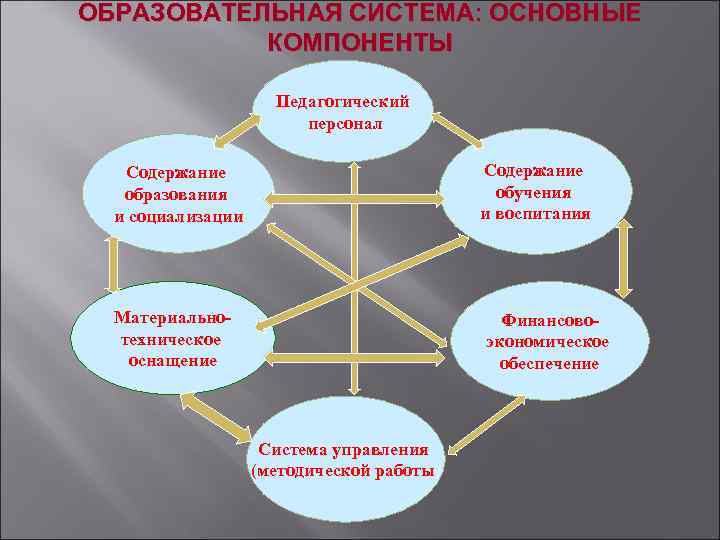 ОБРАЗОВАТЕЛЬНАЯ СИСТЕМА: ОСНОВНЫЕ КОМПОНЕНТЫ

Педагогический персонал

Содержание образования и социализации

Содержание обучения и воспитания

Материально-техническое оснащение

Финансово-экономическое обеспечение

Система управления (методической работы